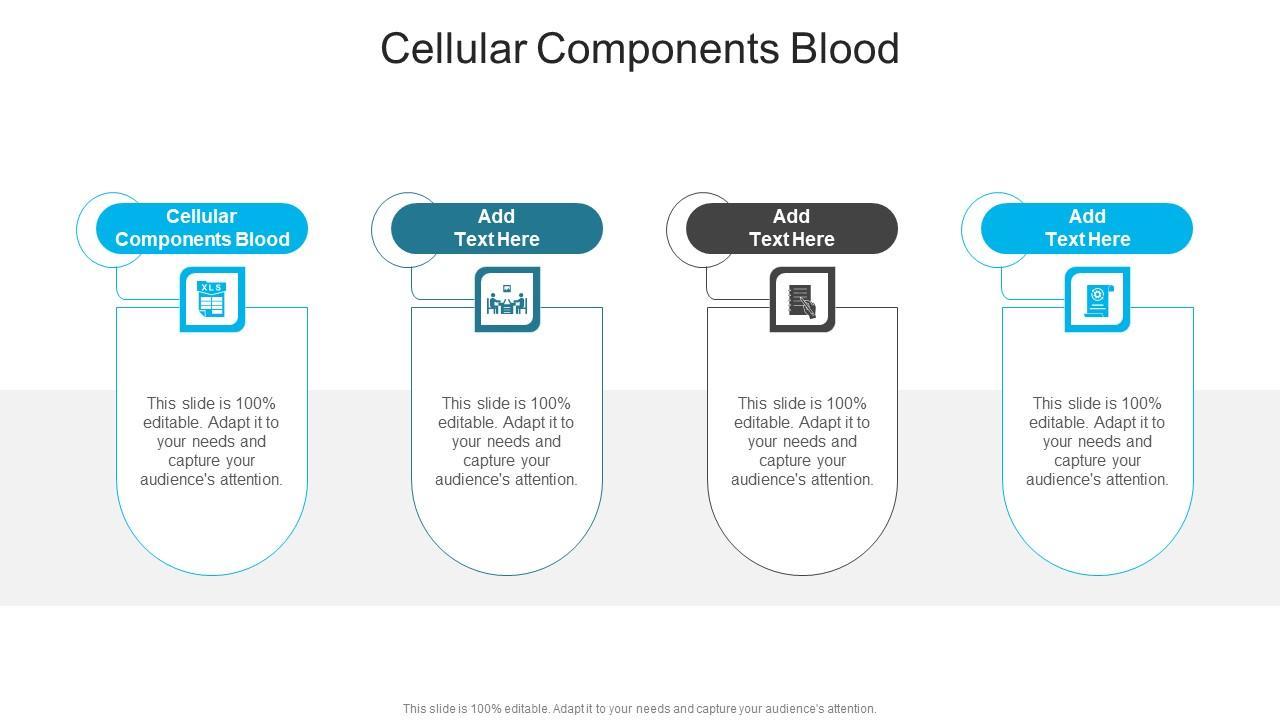 Cellular Components Blood

Cellular Components Blood

XLS

This slide is 100% editable. Adapt it to your needs and capture your audience's attention.

Add Text Here

This slide is 100% editable. Adapt it to your needs and capture your audience's attention.

Add Text Here

This slide is 100% editable. Adapt it to your needs and capture your audience's attention.

Add Text Here

This slide is 100% editable. Adapt it to your needs and capture your audience's attention.

This slide is 100% editable. Adapt it to your needs and capture your audience's attention.